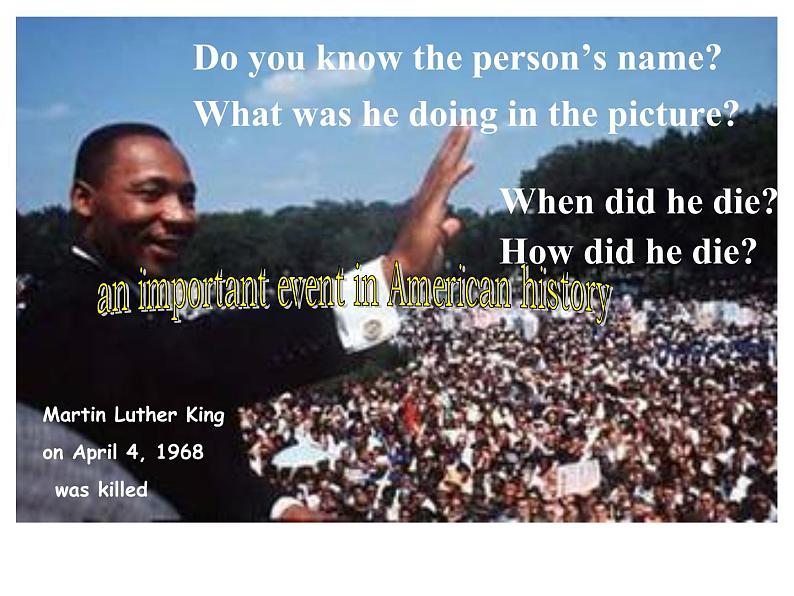 Do you know the person's name?
What was he doing in the picture?

When did he die?
How did he die?

an important event in American history

Martin Luther King
on April 4, 1968
was killed